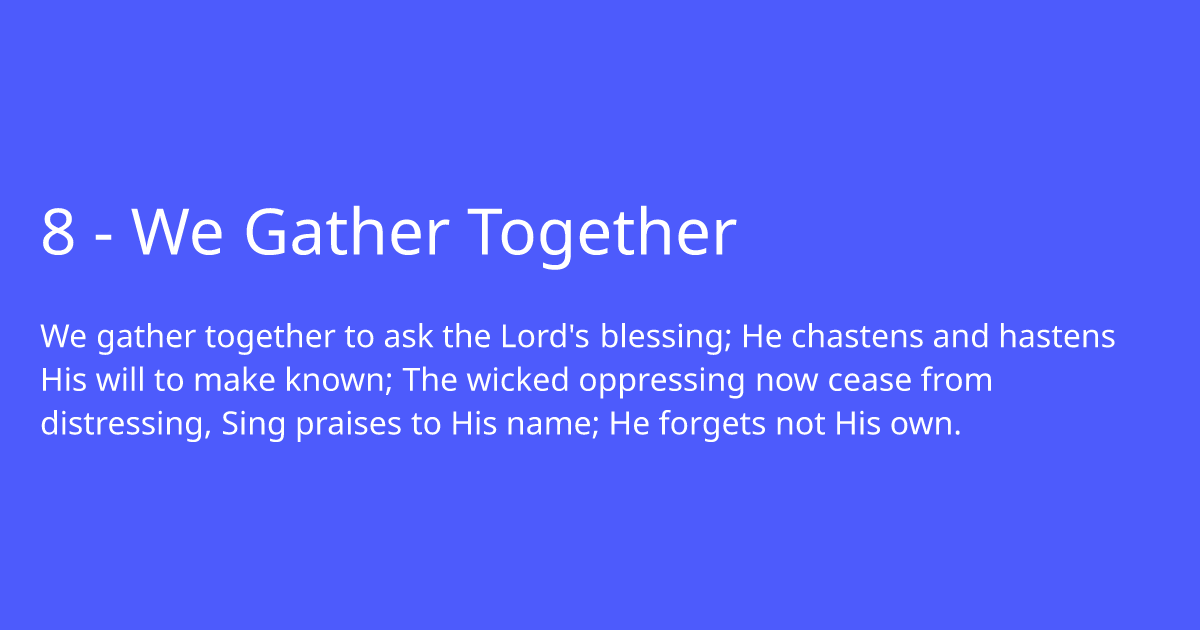 8 - We Gather Together

We gather together to ask the Lord's blessing; He chastens and hastens His will to make known; The wicked oppressing now cease from distressing, Sing praises to His name; He forgets not His own.